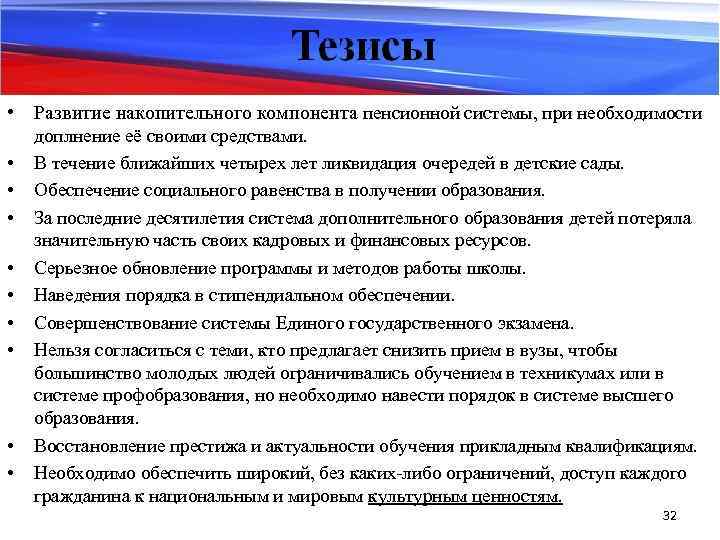 Тезисы

• Развитие накопительного компонента пенсионной системы, при необходимости доплнение её своими средствами.
• В течение ближайших четырех лет ликвидация очередей в детские сады.
• Обеспечение социального равенства в получении образования.
• За последние десятилетия система дополнительного образования детей потеряла значительную часть своих кадровых и финансовых ресурсов.
• Серьезное обновление программы и методов работы школы.
• Наведения порядка в стипендиальном обеспечении.
• Совершенствование системы Единого государственного экзамена.
• Нельзя согласиться с теми, кто предлагает снизить прием в вузы, чтобы большинство молодых людей ограничивались обучением в техникумах или в системе профобразования, но необходимо навести порядок в системе высшего образования.
• Восстановление престижа и актуальности обучения прикладным квалификациям.
• Необходимо обеспечить широкий, без каких-либо ограничений, доступ каждого гражданина к национальным и мировым культурным ценностям.

32